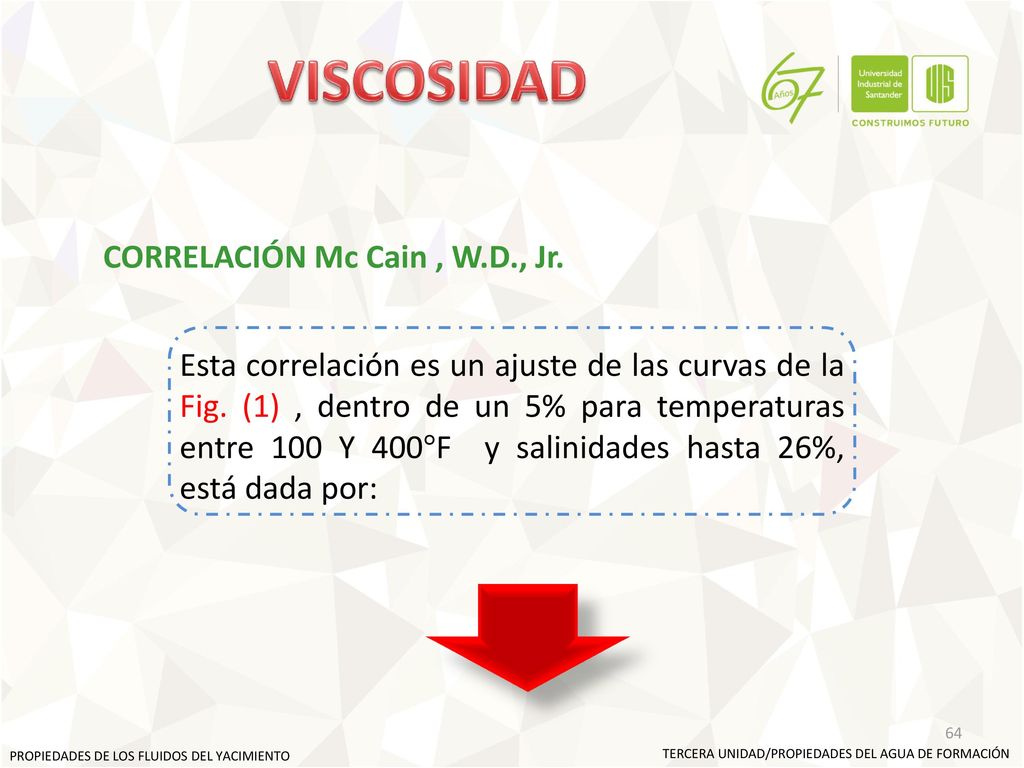 VISCOSIDAD

67 Años

Universidad Industrial de Santander

UIS

CONSTRUIMOS FUTURO

CORRELACIÓN Mc Cain , W.D., Jr.

Esta correlación es un ajuste de las curvas de la Fig. (1) , dentro de un 5% para temperaturas entre 100 Y 400°F y salinidades hasta 26%, está dada por:

64

PROPIEDADES DE LOS FLUIDOS DEL YACIMIENTO

TERCERA UNIDAD/PROPIEDADES DEL AGUA DE FORMACIÓN